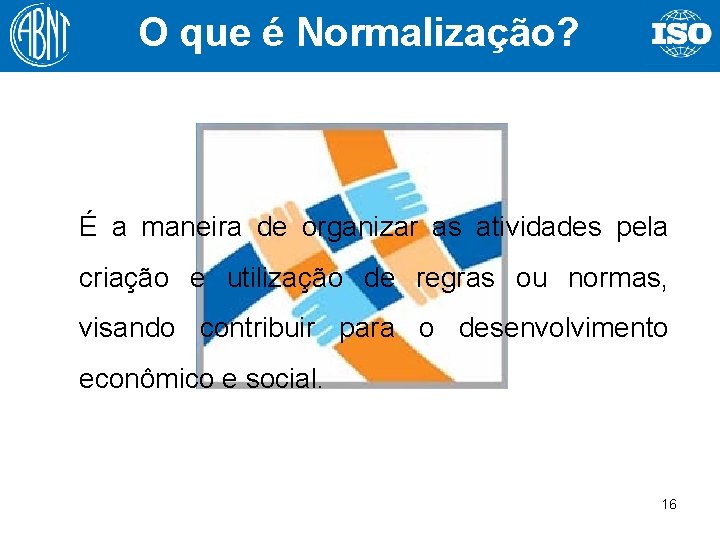 ABNT

O que é Normalização?

ISO

É a maneira de organizar as atividades pela criação e utilização de regras ou normas, visando contribuir para o desenvolvimento econômico e social.

16